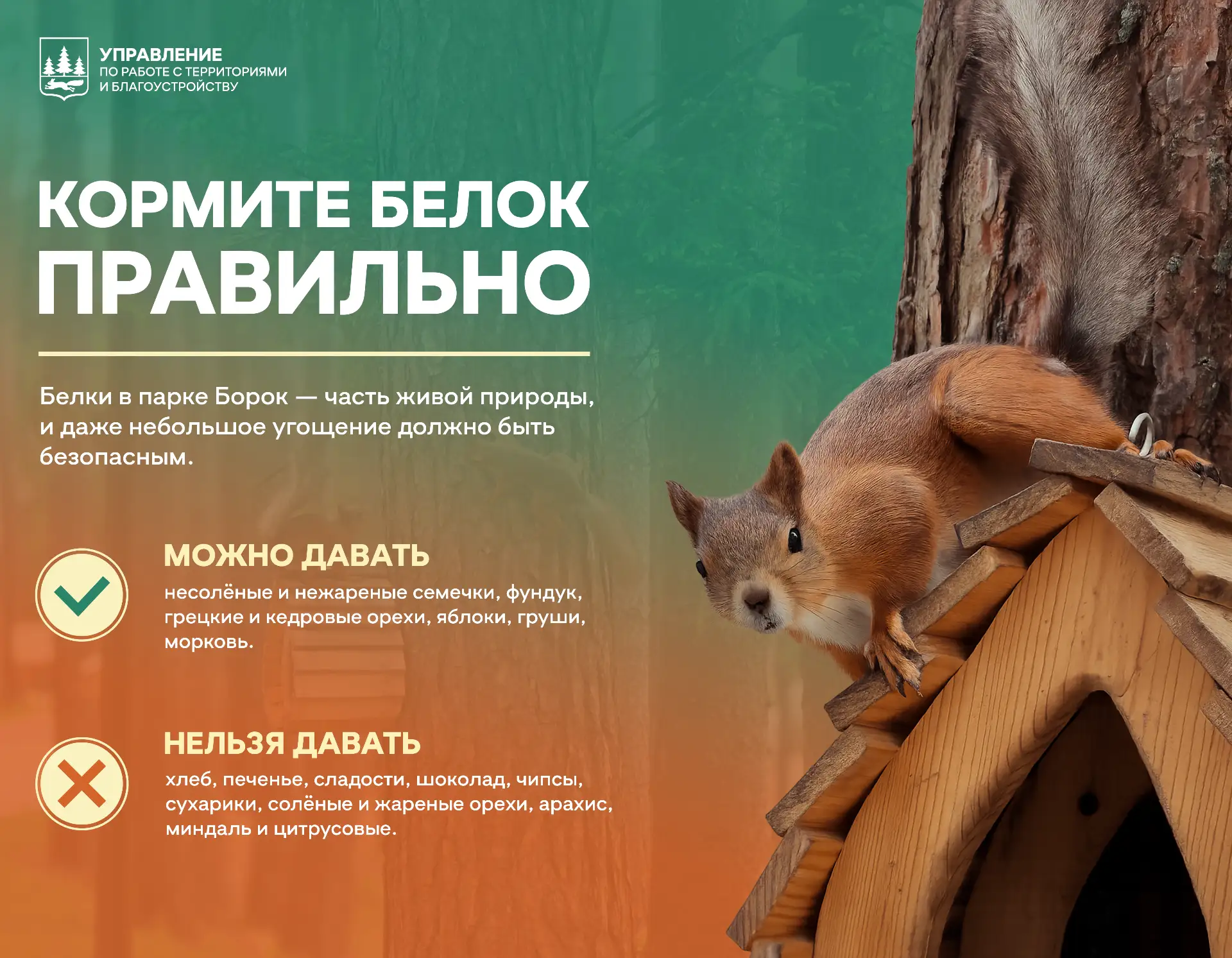 УПРАВЛЕНИЕ
ПО РАБОТЕ С ТЕРРИТОРИЯМИ
И БЛАГОУСТРОЙСТВУ

КОРМИТЕ БЕЛОК ПРАВИЛЬНО

Белки в парке Борок — часть живой природы, и даже небольшое угощение должно быть безопасным.

МОЖНО ДАВАТЬ

несолёные и нежареные семечки, фундук, грецкие и кедровые орехи, яблоки, груши, морковь.

НЕЛЬЗЯ ДАВАТЬ

хлеб, печенье, сладости, шоколад, чипсы, сухарики, солёные и жареные орехи, арахис, миндаль и цитрусовые.